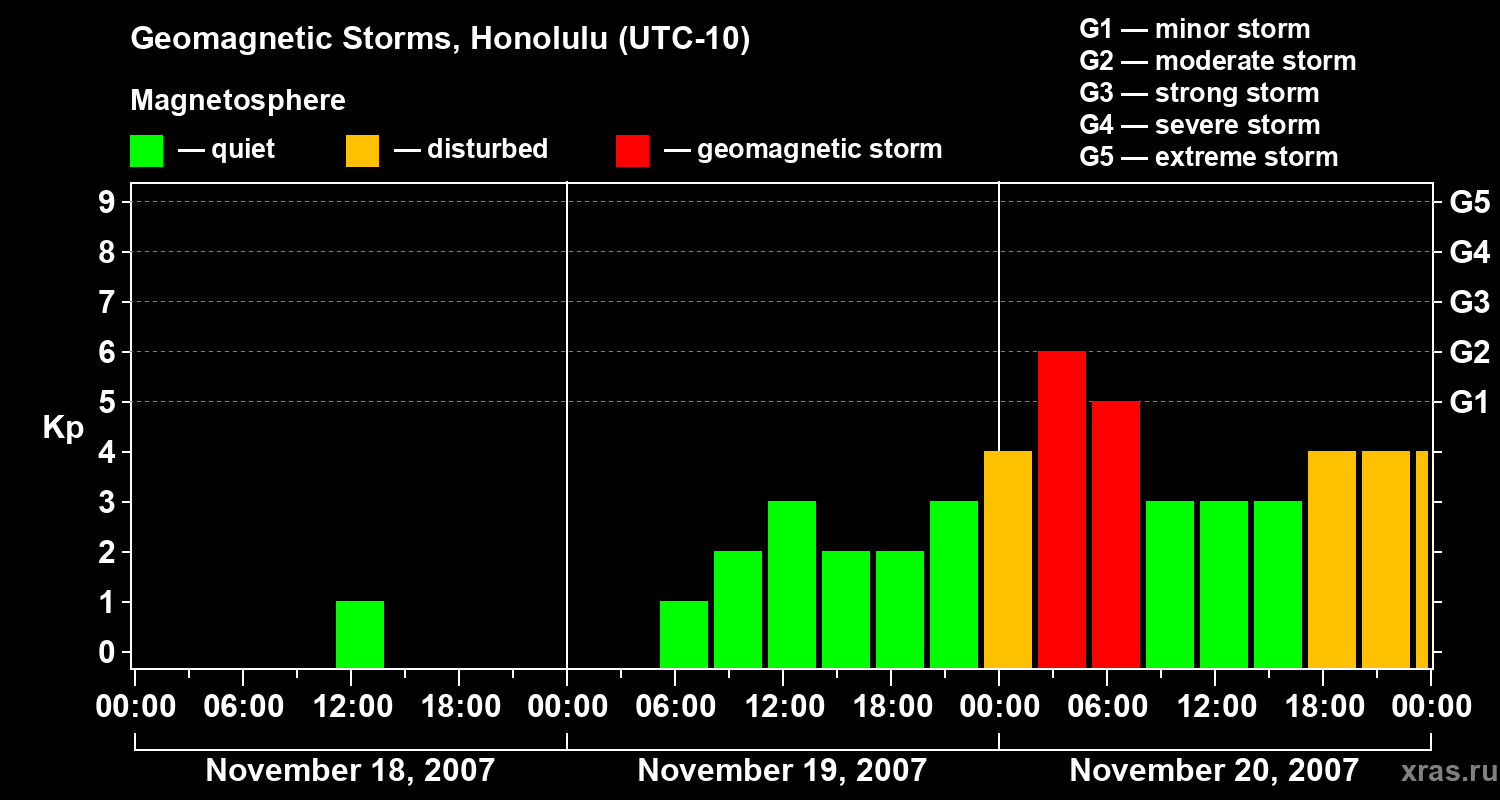 Geomagnetic Storms, Honolulu (UTC-10)

Magnetosphere

— quiet — disturbed — geomagnetic storm

G1 — minor storm
G2 — moderate storm
G3 — strong storm
G4 — severe storm
G5 — extreme storm

Kp

9
8
7
6
5
4
3
2
1
0

G5
G4
G3
G2
G1

00:00 06:00 12:00 18:00 00:00 06:00 12:00 18:00 00:00 06:00 12:00 18:00 00:00

November 18, 2007 November 19, 2007 November 20, 2007

xras.ru